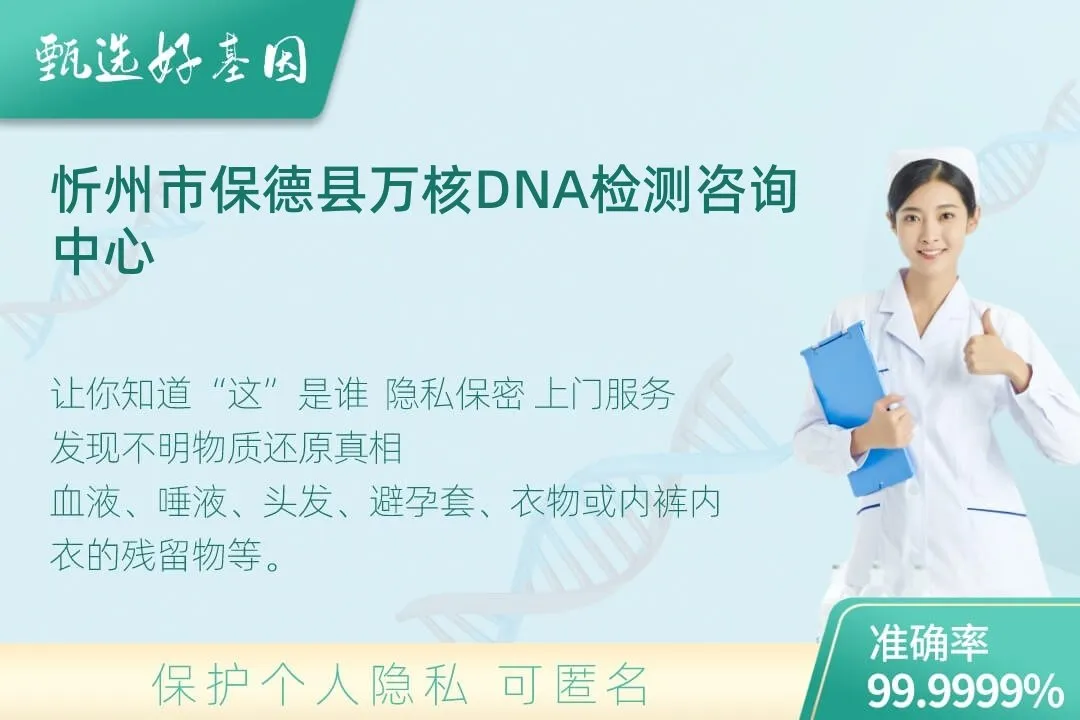 甄选好基因

忻州市保德县万核DNA检测咨询中心

让你知道“这”是谁 隐私保密 上门服务
发现不明物质还原真相
血液、唾液、头发、避孕套、衣物或内裤内衣的残留物等。

保护个人隐私 可匿名

准确率
99.9999%